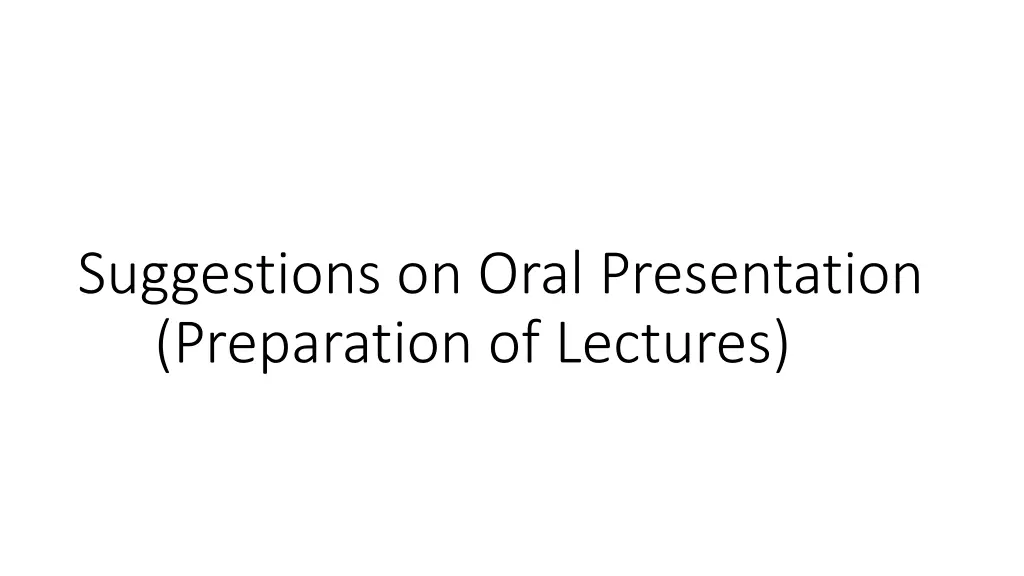 Suggestions on Oral Presentation
(Preparation of Lectures)